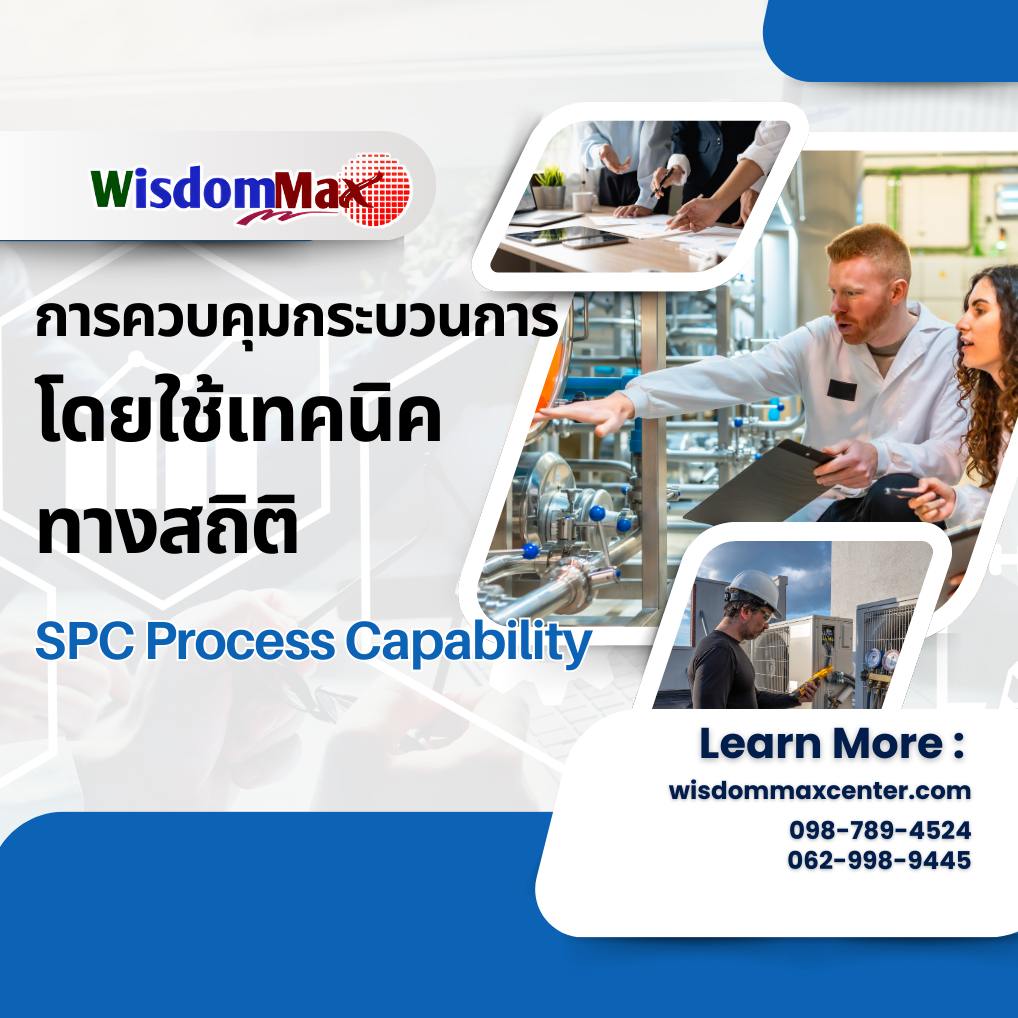 WisdomMax

การควบคุมกระบวนการ
โดยใช้เทคนิค
ทางสถิติ

SPC Process Capability

Learn More :
wisdommaxcenter.com
098-789-4524
062-998-9445